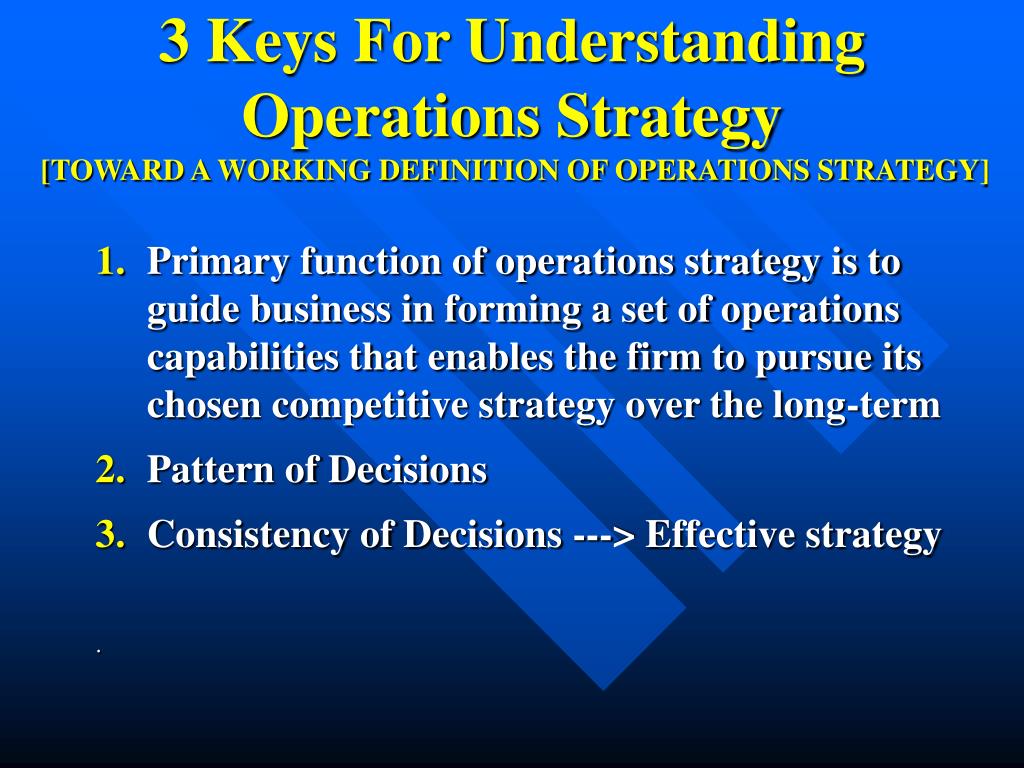 3 Keys For Understanding Operations Strategy
[TOWARD A WORKING DEFINITION OF OPERATIONS STRATEGY]

1. Primary function of operations strategy is to guide business in forming a set of operations capabilities that enables the firm to pursue its chosen competitive strategy over the long-term

2. Pattern of Decisions

3. Consistency of Decisions ---> Effective strategy

.